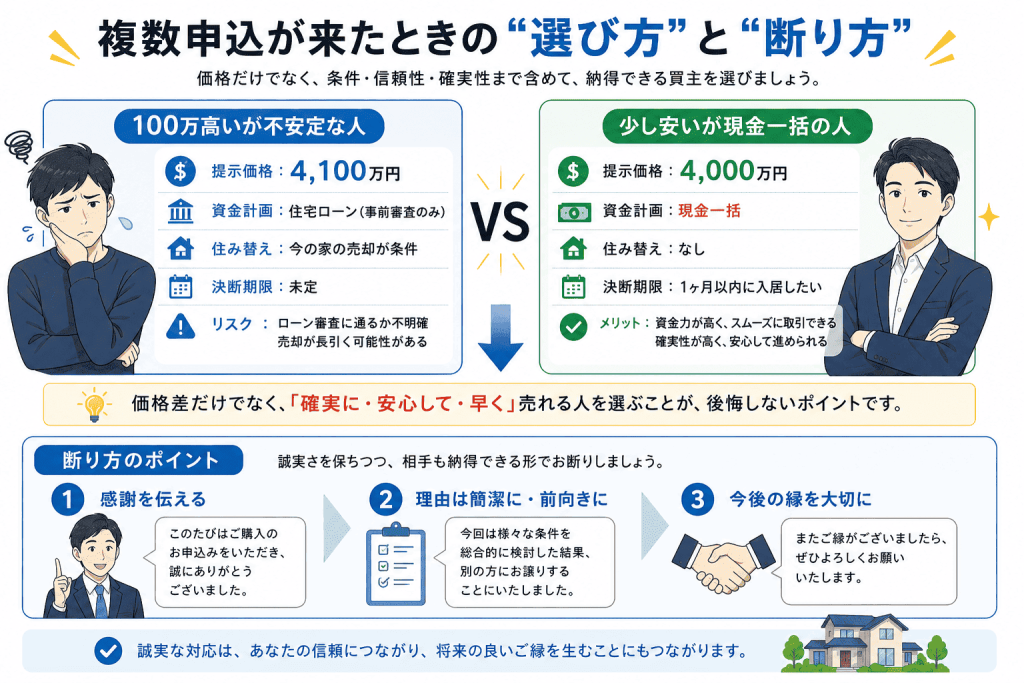 複数申込が来たときの“選び方”と“断り方”

価格だけでなく、条件・信頼性・確実性まで含めて、納得できる買主を選びましょう。

100万高いが不安定な人

提示価格：4,100万円

資金計画：住宅ローン（事前審査のみ）

住み替え：今の家の売却が条件

決断期限：未定

リスク：ローン審査に通るか不明確
売却が長引く可能性がある

VS

少し安いが現金一括の人

提示価格：4,000万円

資金計画：現金一括

住み替え：なし

決断期限：1ヶ月以内に入居したい

メリット：資金力が高く、スムーズに取引できる
確実性が高く、安心して進められる

価格差だけでなく、「確実に・安心して・早く」売れる人を選ぶことが、後悔しないポイントです。

断り方のポイント

誠実さを保ちつつ、相手も納得できる形でお断りしましょう。

1 感謝を伝える

このたびはご購入のお申込みをいただき、誠にありがとうございました。

2 理由は簡潔に・前向きに

今回は様々な条件を総合的に検討した結果、別の方にお譲りすることにいたしました。

3 今後の縁を大切に

またご縁がございましたら、ぜひよろしくお願いいたします。

誠実な対応は、あなたの信頼につながり、将来の良いご縁を生むことにもつながります。